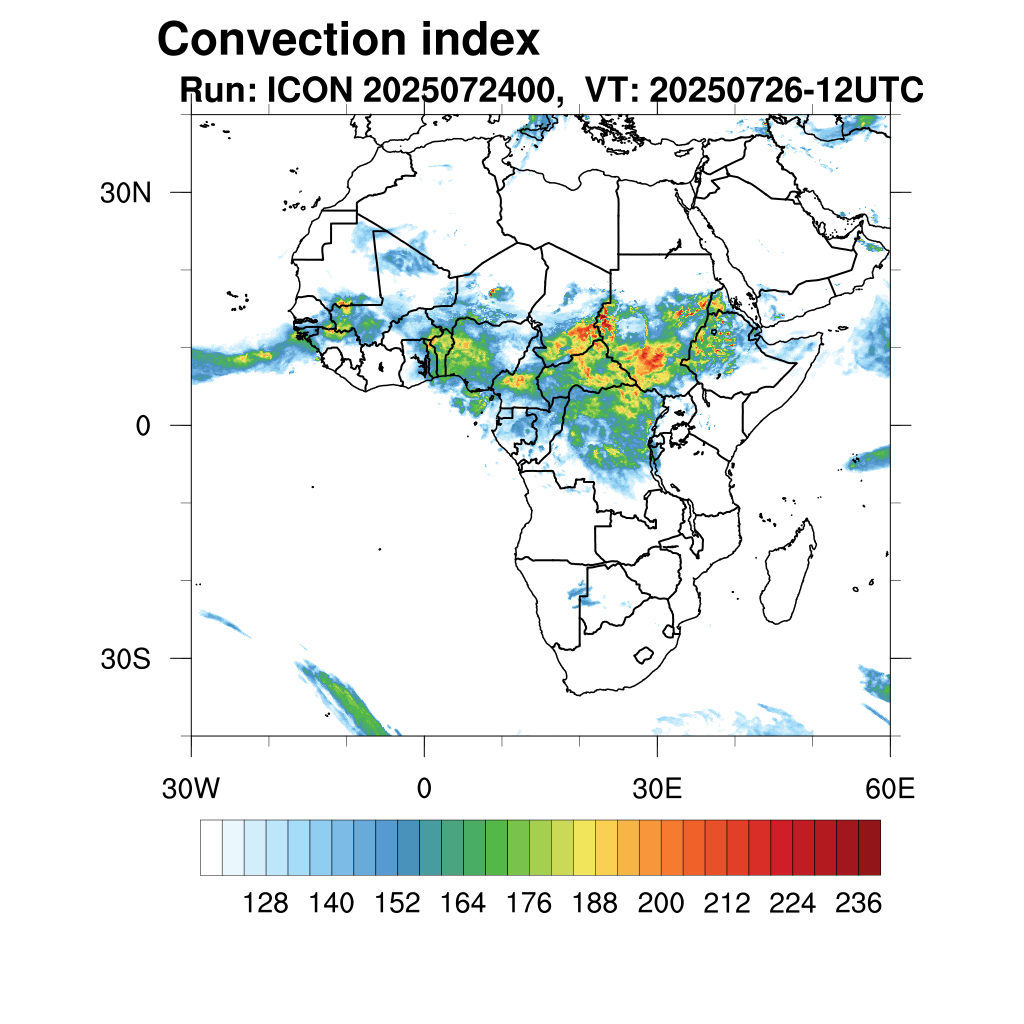 Convection index
Run: ICON 2025072400, VT: 20250726-12UTC

30N
0
30S

30W
0
30E
60E

128 140 152 164 176 188 200 212 224 236